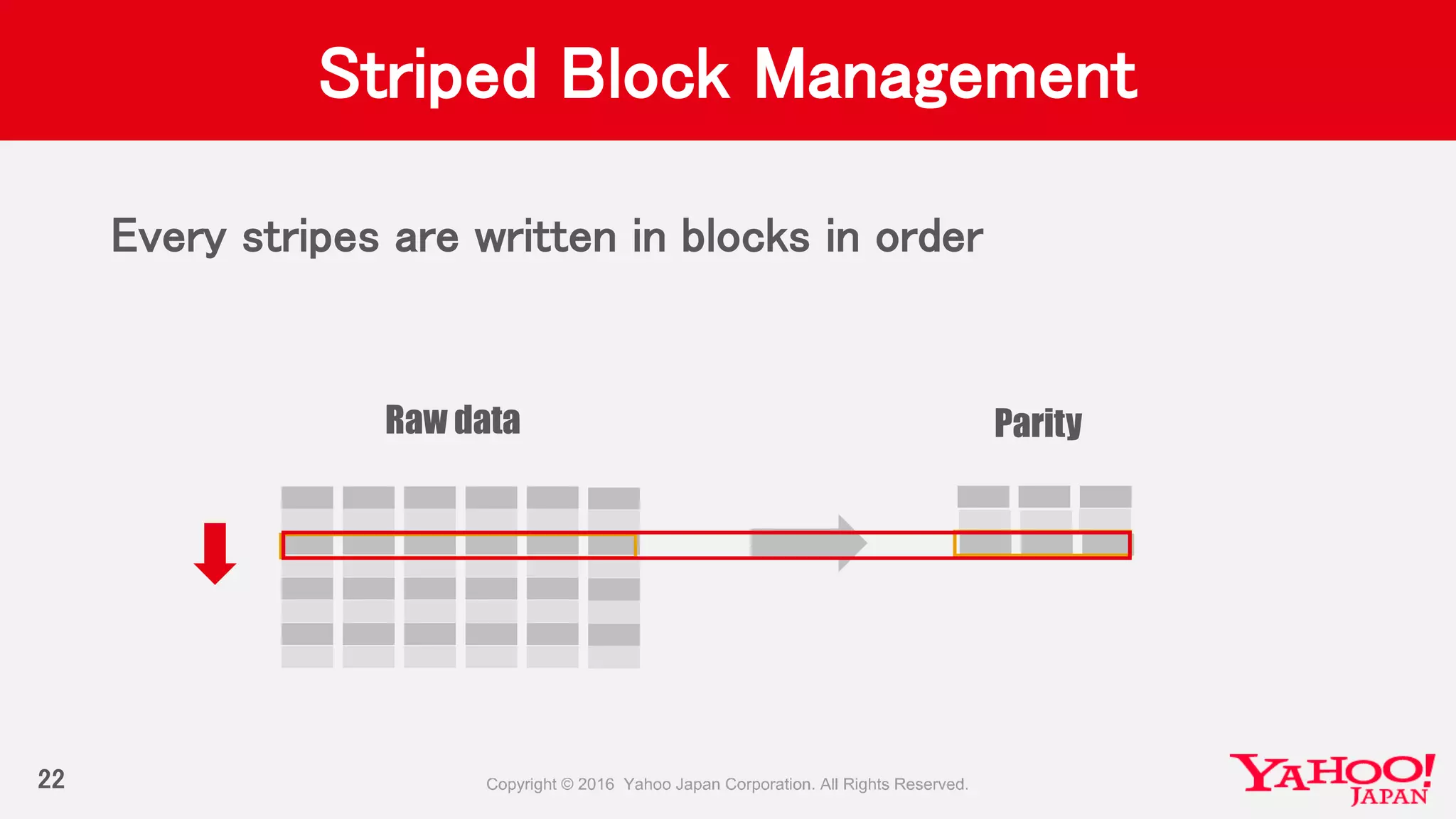 Striped Block Management

Every stripes are written in blocks in order

Raw data

Parity

22

Copyright © 2016 Yahoo Japan Corporation. All Rights Reserved.

YAHOO! JAPAN